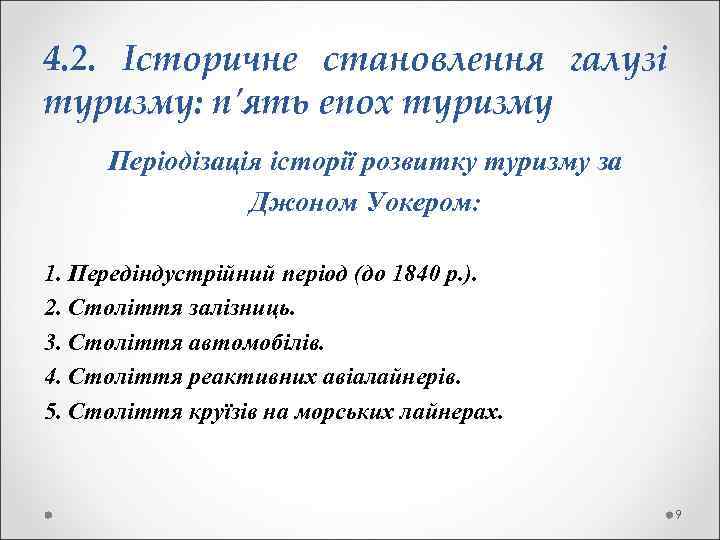 4.2. Історичне становлення галузі туризму: п'ять епох туризму

Періодізація історії розвитку туризму за Джоном Уокером:

1. Передіндустрійний період (до 1840 р.).
2. Століття залізниць.
3. Століття автомобілів.
4. Століття реактивних авіалайнерів.
5. Століття круїзів на морських лайнерах.

9